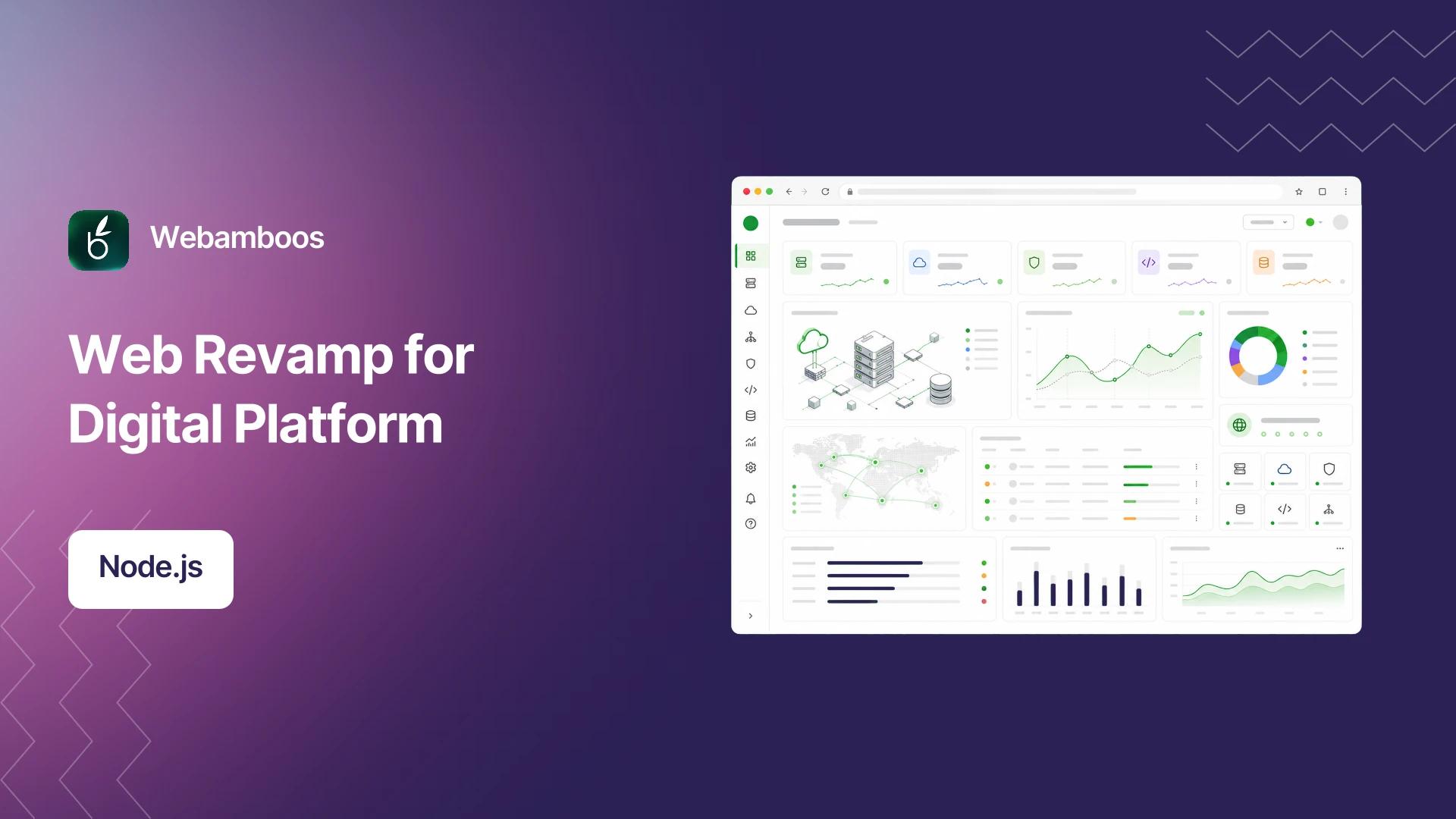 Webamboos

Web Revamp for Digital Platform

Node.js